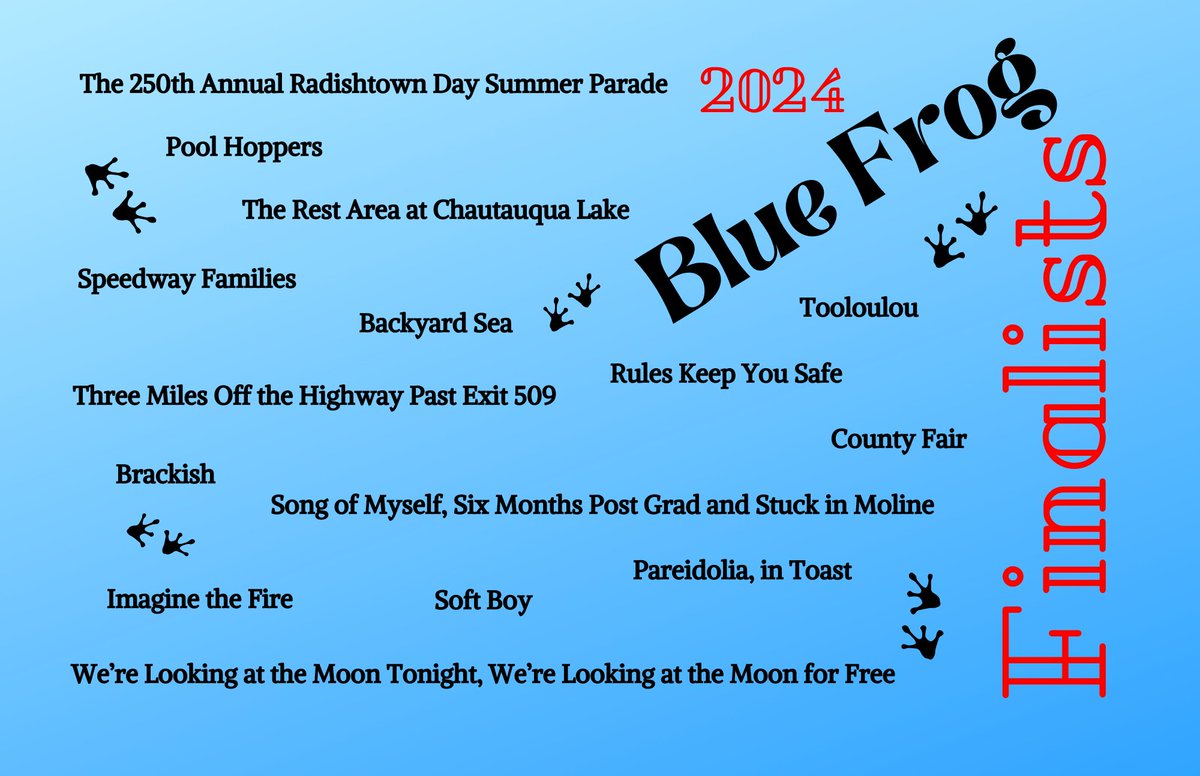 2024
Blue Frog
Finalists

The 250th Annual Radishtown Day Summer Parade

Pool Hoppers

The Rest Area at Chautauqua Lake

Speedway Families

Backyard Sea

Tooloulou

Rules Keep You Safe

Three Miles Off the Highway Past Exit 509

County Fair

Brackish

Song of Myself, Six Months Post Grad and Stuck in Moline

Pareidolia, in Toast

Imagine the Fire

Soft Boy

We're Looking at the Moon Tonight, We're Looking at the Moon for Free